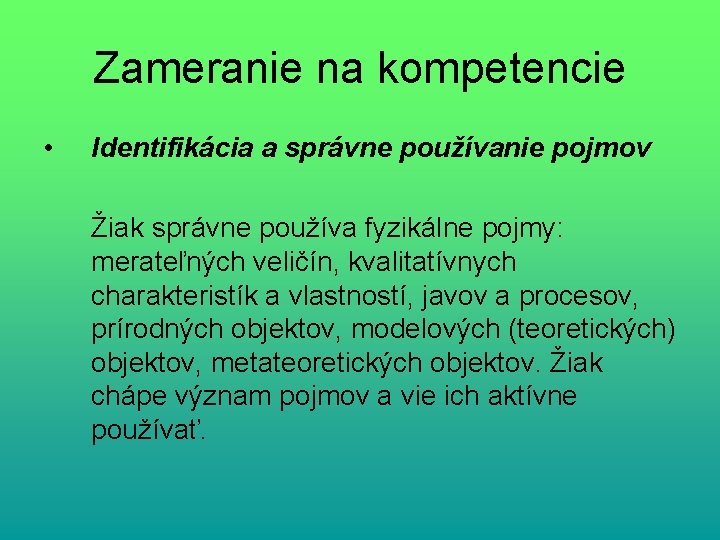 Zameranie na kompetencie

• Identifikácia a správne používanie pojmov

Žiak správne používa fyzikálne pojmy: merateľných veličín, kvalitatívnych charakteristík a vlastností, javov a procesov, prírodných objektov, modelových (teoretických) objektov, metateoretických objektov. Žiak chápe význam pojmov a vie ich aktívne používať.